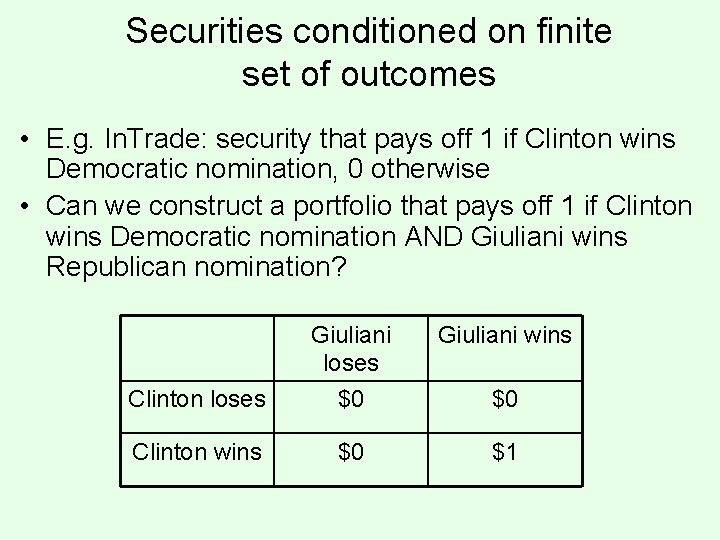 Securities conditioned on finite set of outcomes

• E.g. InTrade: security that pays off 1 if Clinton wins Democratic nomination, 0 otherwise
• Can we construct a portfolio that pays off 1 if Clinton wins Democratic nomination AND Giuliani wins Republican nomination?

| | Giuliani loses | Giuliani wins |
|---|---|---|
| Clinton loses | \$0 | \$0 |
| Clinton wins | \$0 | \$1 |